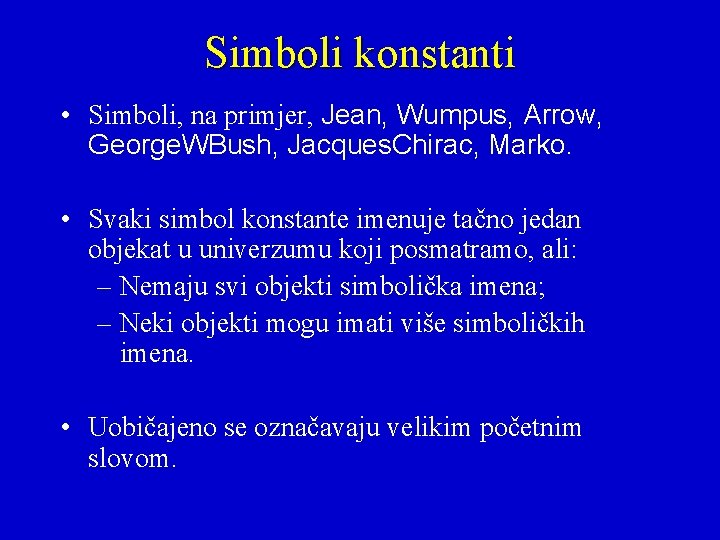 Simboli konstanti

• Simboli, na primjer, Jean, Wumpus, Arrow, GeorgeWBush, JacquesChirac, Marko.

• Svaki simbol konstante imenuje tačno jedan objekat u univerzumu koji posmatramo, ali:
– Nemaju svi objekti simbolička imena;
– Neki objekti mogu imati više simboličkih imena.

• Uobičajeno se označavaju velikim početnim slovom.